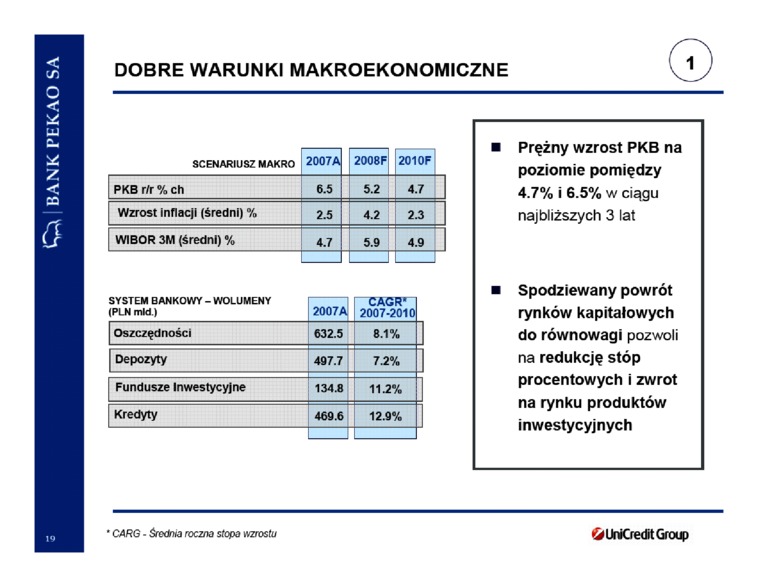 BANK PEKAO SA

DOBRE WARUNKI MAKROEKONOMICZNE

1

| SCENARIUSZ MAKRO | 2007A | 2008F | 2010F |
|---|---|---|---|
| PKB r/r % ch | 6.5 | 5.2 | 4.7 |
| Wzrost inflacji (średni) % | 2.5 | 4.2 | 2.3 |
| WIBOR 3M (średni) % | 4.7 | 5.9 | 4.9 |

| SYSTEM BANKOWY – WOLUMENY (PLN mld.) | 2007A | CAGR* 2007-2010 |
|---|---|---|
| Oszczędności | 632.5 | 8.1% |
| Depozyty | 497.7 | 7.2% |
| Fundusze Inwestycyjne | 134.8 | 11.2% |
| Kredyty | 469.6 | 12.9% |

■ Prężny wzrost PKB na poziomie pomiędzy 4.7% i 6.5% w ciągu najbliższych 3 lat

■ Spodziewany powrót rynków kapitałowych do równowagi pozwoli na redukcję stóp procentowych i zwrot na rynku produktów inwestycyjnych

19

* CARG - Średnia roczna stopa wzrostu

UniCredit Group